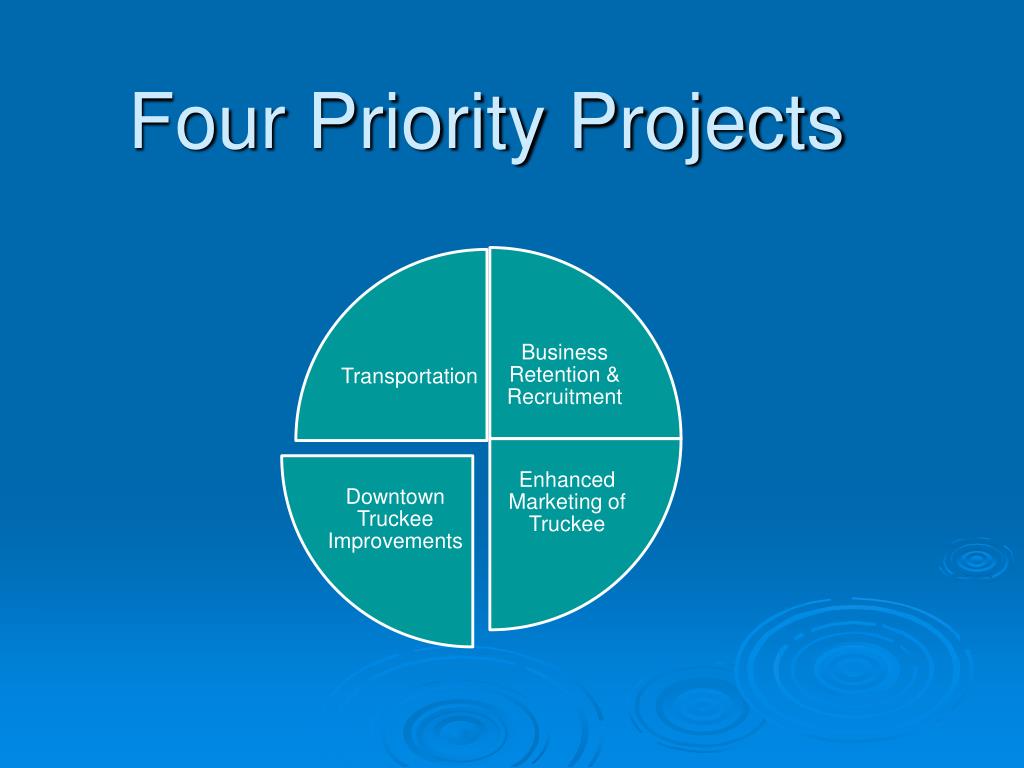 Four Priority Projects

Transportation

Business Retention & Recruitment

Downtown Truckee Improvements

Enhanced Marketing of Truckee